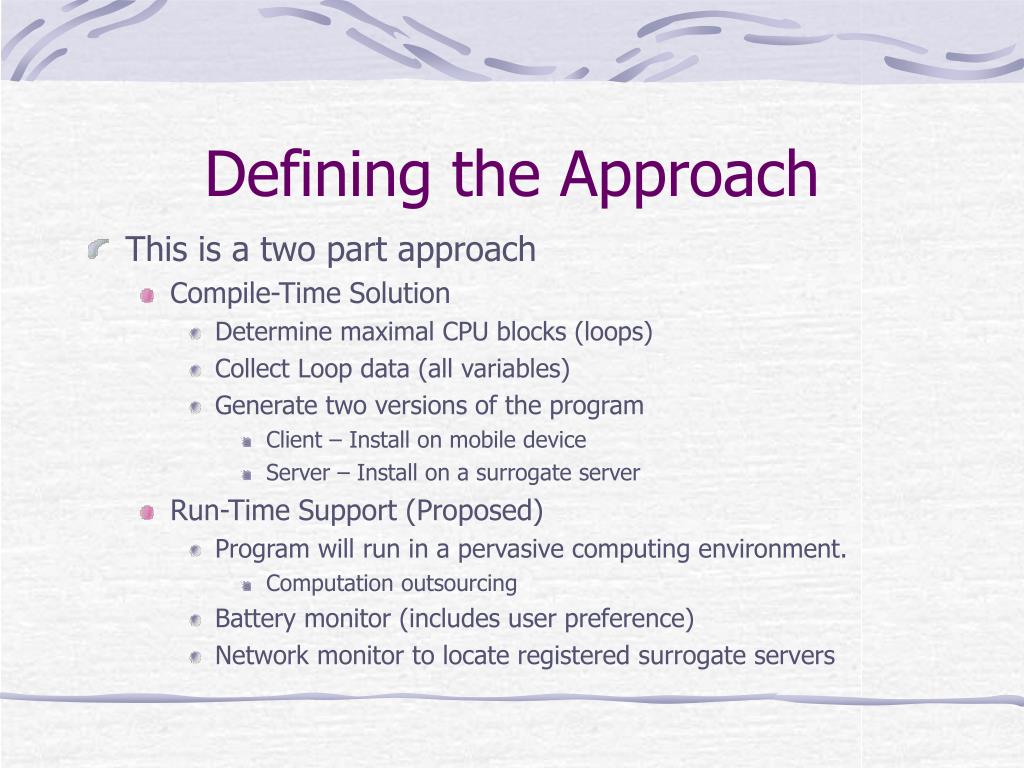 Defining the Approach

This is a two part approach

Compile-Time Solution

Determine maximal CPU blocks (loops)

Collect Loop data (all variables)

Generate two versions of the program

Client – Install on mobile device

Server – Install on a surrogate server

Run-Time Support (Proposed)

Program will run in a pervasive computing environment.

Computation outsourcing

Battery monitor (includes user preference)

Network monitor to locate registered surrogate servers